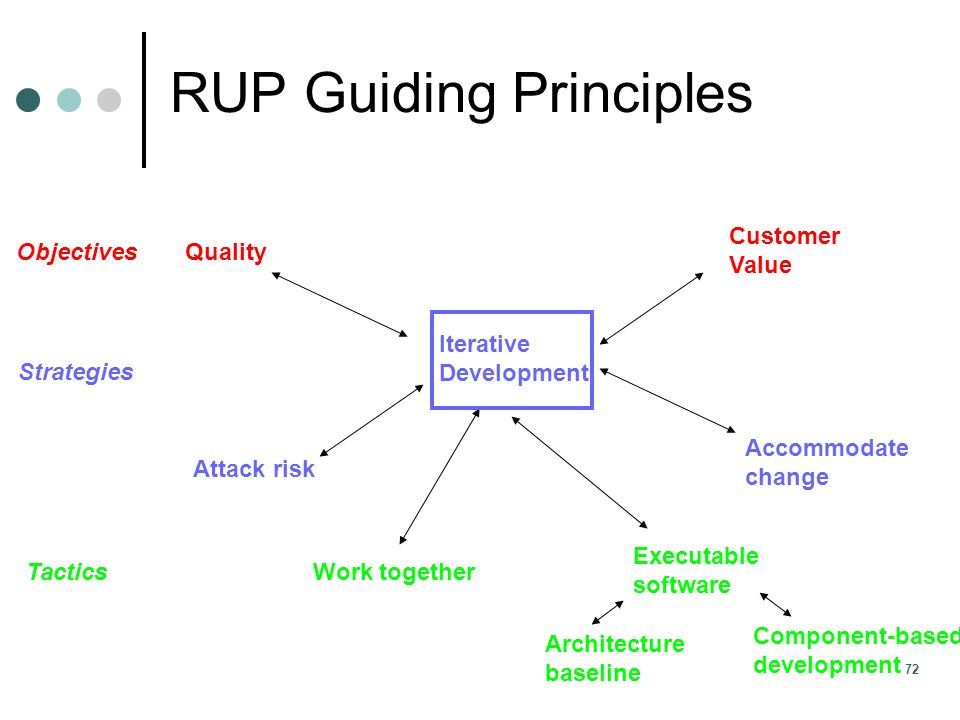 RUP Guiding Principles

Objectives

Quality

Customer Value

Strategies

Iterative Development

Attack risk

Accommodate change

Tactics

Work together

Executable software

Architecture baseline

Component-based development

72